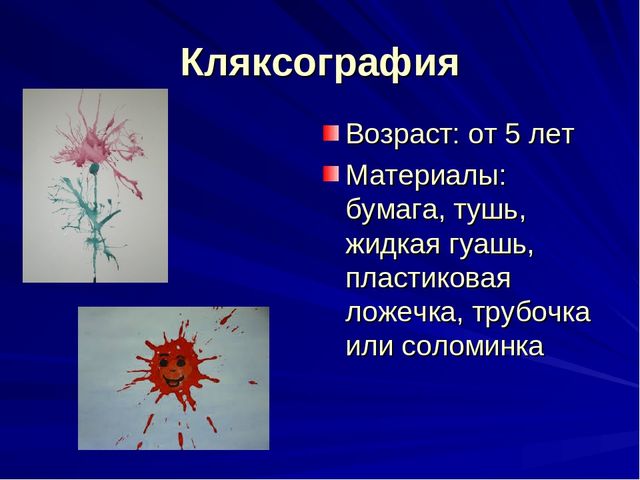 Кляксография

Возраст: от 5 лет

Материалы: бумага, тушь, жидкая гуашь, пластиковая ложечка, трубочка или соломинка